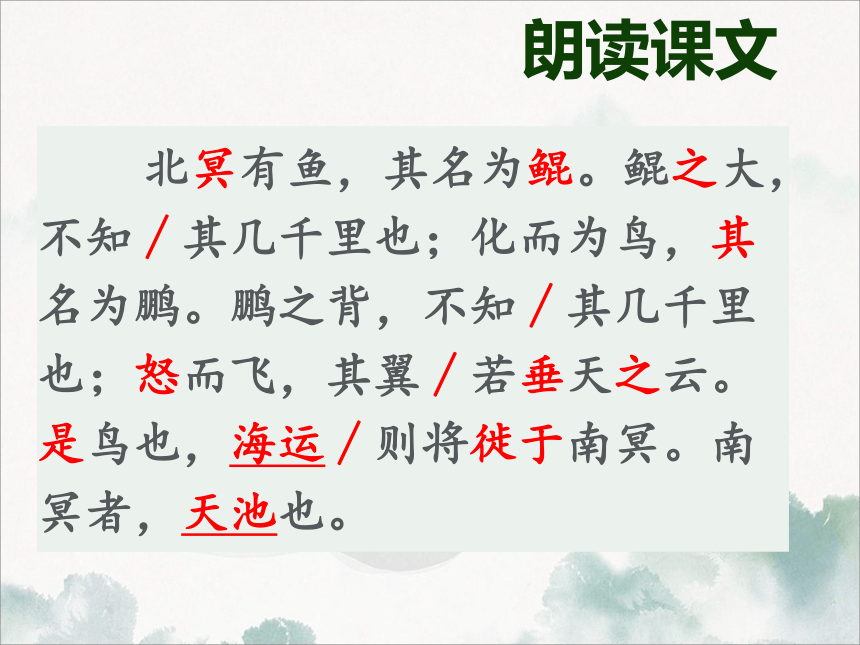 朗读课文

北冥有鱼，其名为鲲。鲲之大，不知／其几千里也；化而为鸟，其名为鹏。鹏之背，不知／其几千里也；怒而飞，其翼／若垂天之云。是鸟也，海运／则将徙于南冥。南冥者，天池也。